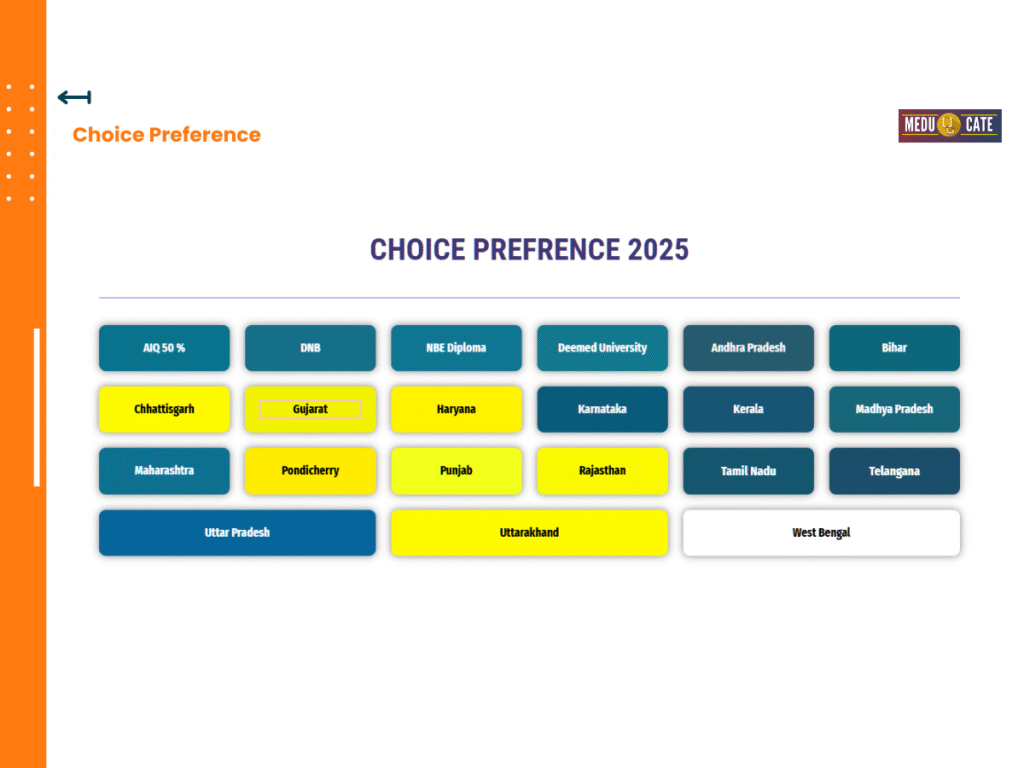 Choice Preference

MEDU CATE

CHOICE PREFRENCE 2025

AIQ 50 %
DNB
NBE Diploma
Deemed University
Andhra Pradesh
Bihar
Chhattisgarh
Gujarat
Haryana
Karnataka
Kerala
Madhya Pradesh
Maharashtra
Pondicherry
Punjab
Rajasthan
Tamil Nadu
Telangana
Uttar Pradesh
Uttarakhand
West Bengal